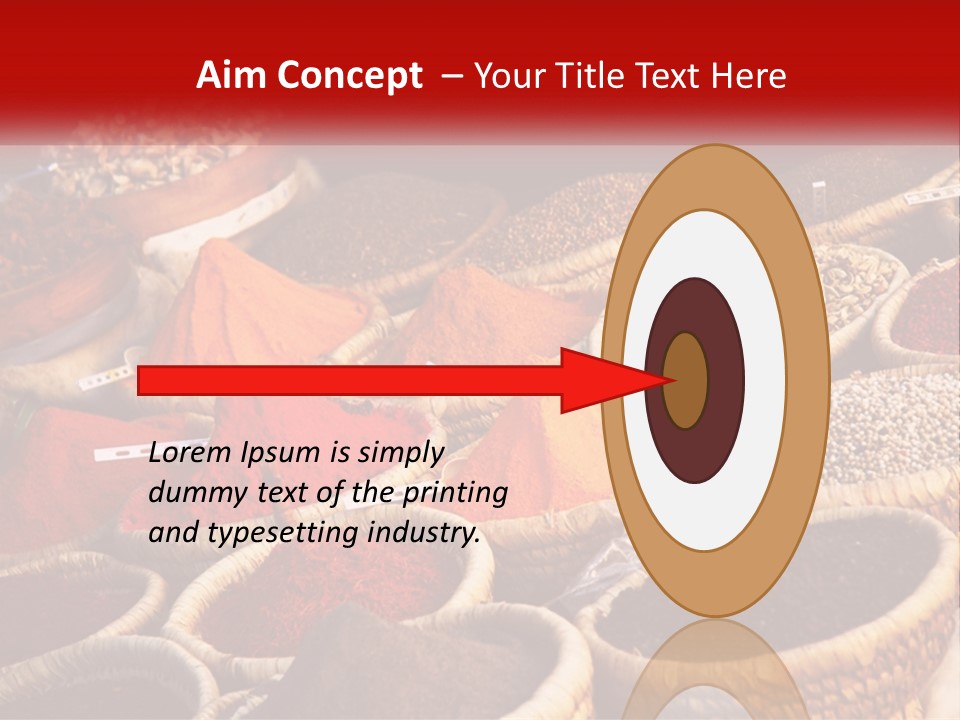 Aim Concept – Your Title Text Here

Lorem Ipsum is simply dummy text of the printing and typesetting industry.